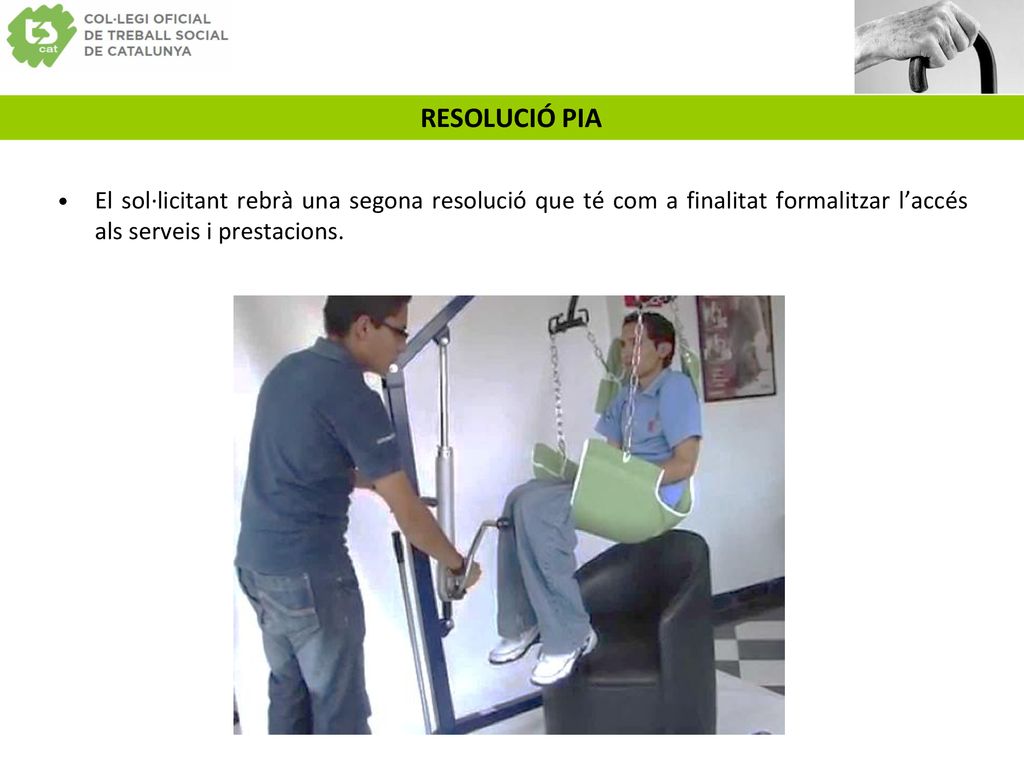 ts cat

COL·LEGI OFICIAL DE TREBALL SOCIAL DE CATALUNYA

RESOLUCIÓ PIA

• El sol·licitant rebrà una segona resolució que té com a finalitat formalitzar l'accés als serveis i prestacions.